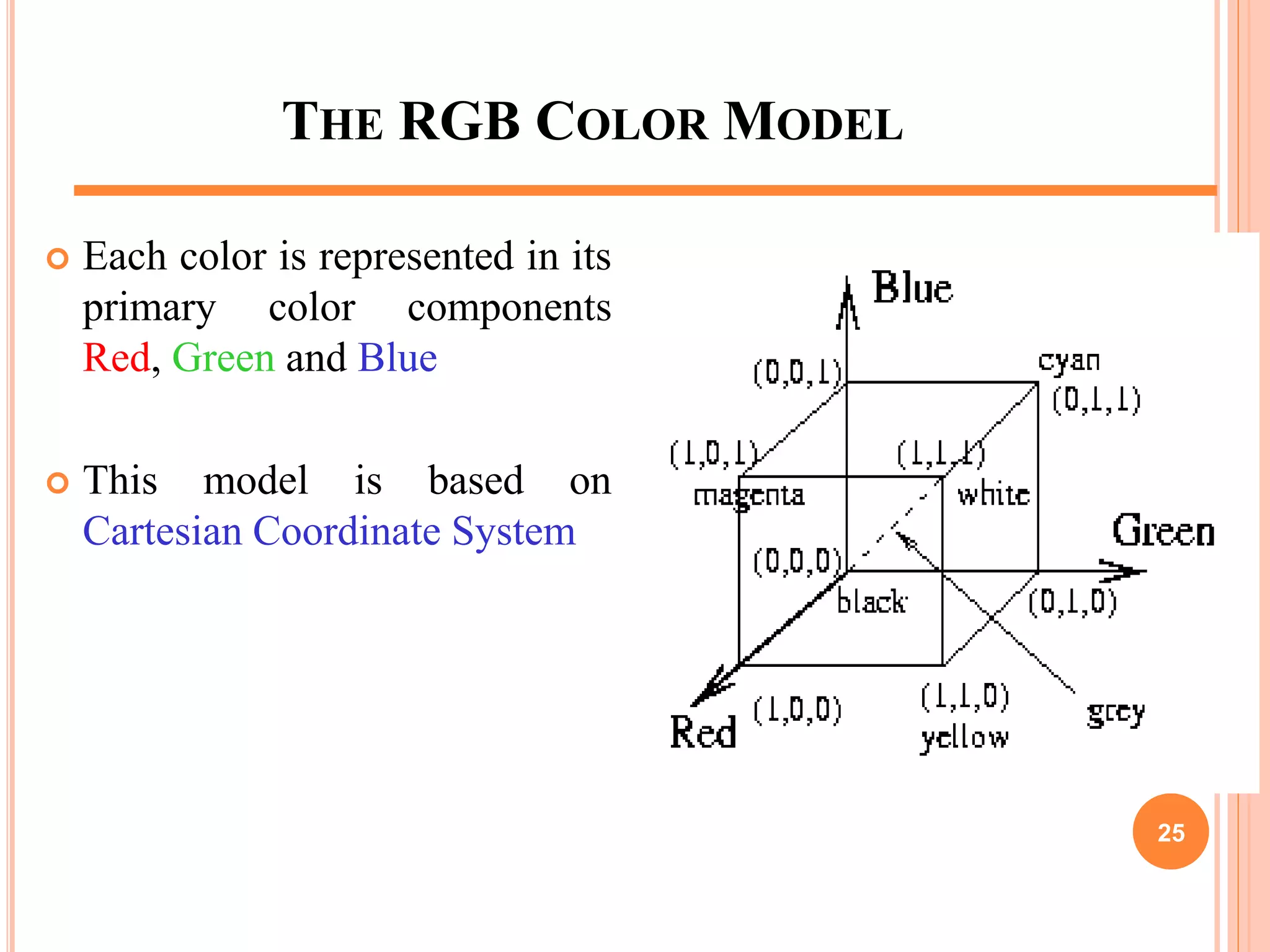 THE RGB COLOR MODEL

Each color is represented in its primary color components Red, Green and Blue

This model is based on Cartesian Coordinate System

Blue

(0,0,1)

cyan

(0,1,1)

(1,0,1)

(1,1,1)

magenta

white

Green

(0,0,0)

black

(0,1,0)

Red

(1,0,0)

(1,1,0)

yellow

grey

25